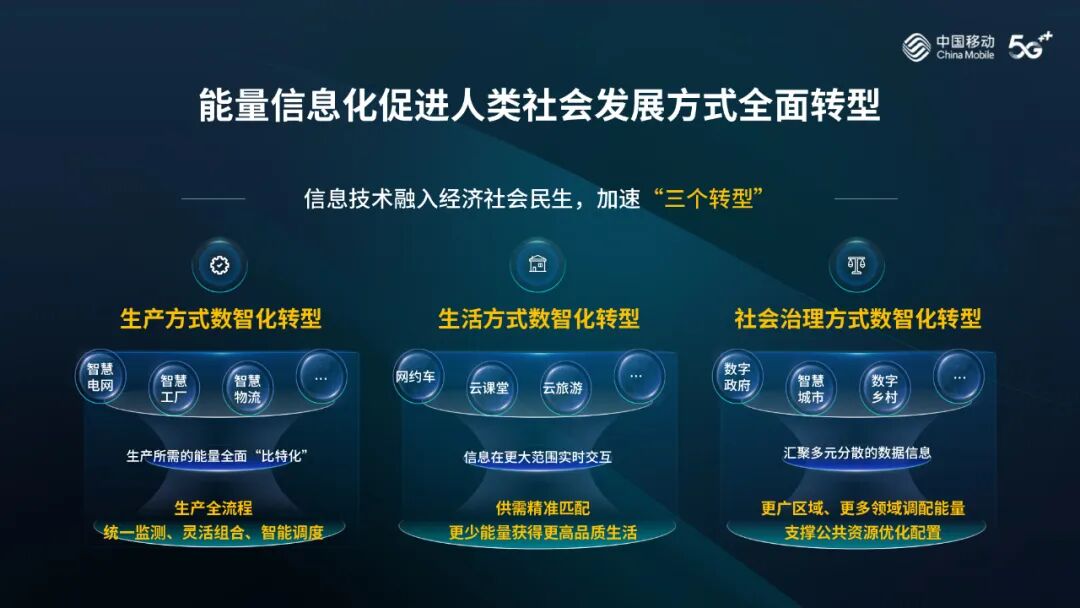 中国移动 China Mobile 5G⁺⁺

能量信息化促进人类社会发展方式全面转型

信息技术融入经济社会民生，加速“三个转型”

生产方式数智化转型

智慧电网 智慧工厂 智慧物流 …

生产所需的能量全面“比特化”

生产全流程
统一监测、灵活组合、智能调度

生活方式数智化转型

网约车 云课堂 云旅游 …

信息在更大范围实时交互

供需精准匹配
更少能量获得更高品质生活

社会治理方式数智化转型

数字政府 智慧城市 数字乡村 …

汇聚多元分散的数据信息

更广区域、更多领域调配能量
支撑公共资源优化配置